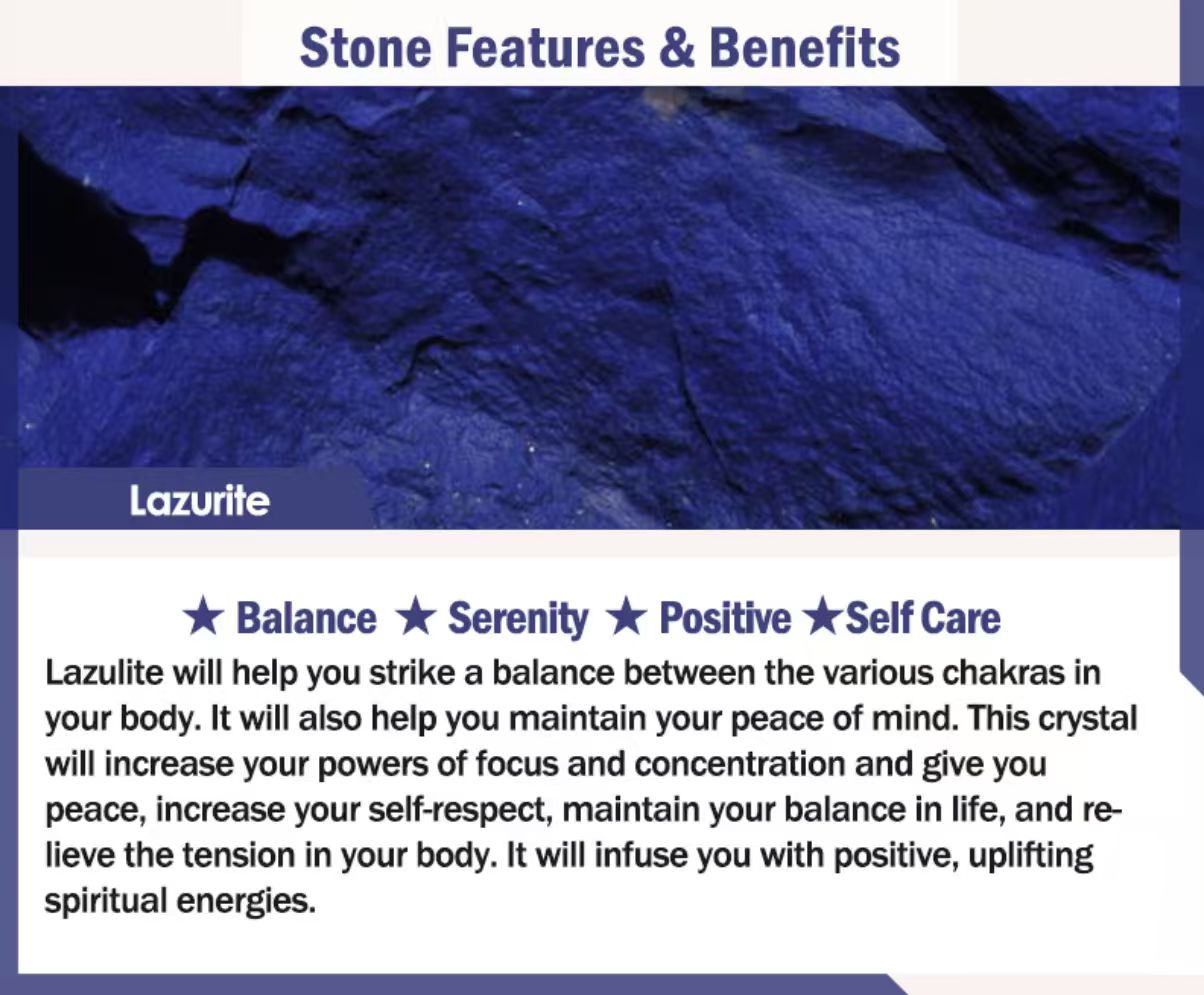 Stone Features & Benefits

Lazurite

★ Balance ★ Serenity ★ Positive ★Self Care

Lazulite will help you strike a balance between the various chakras in your body. It will also help you maintain your peace of mind. This crystal will increase your powers of focus and concentration and give you peace, increase your self-respect, maintain your balance in life, and relieve the tension in your body. It will infuse you with positive, uplifting spiritual energies.